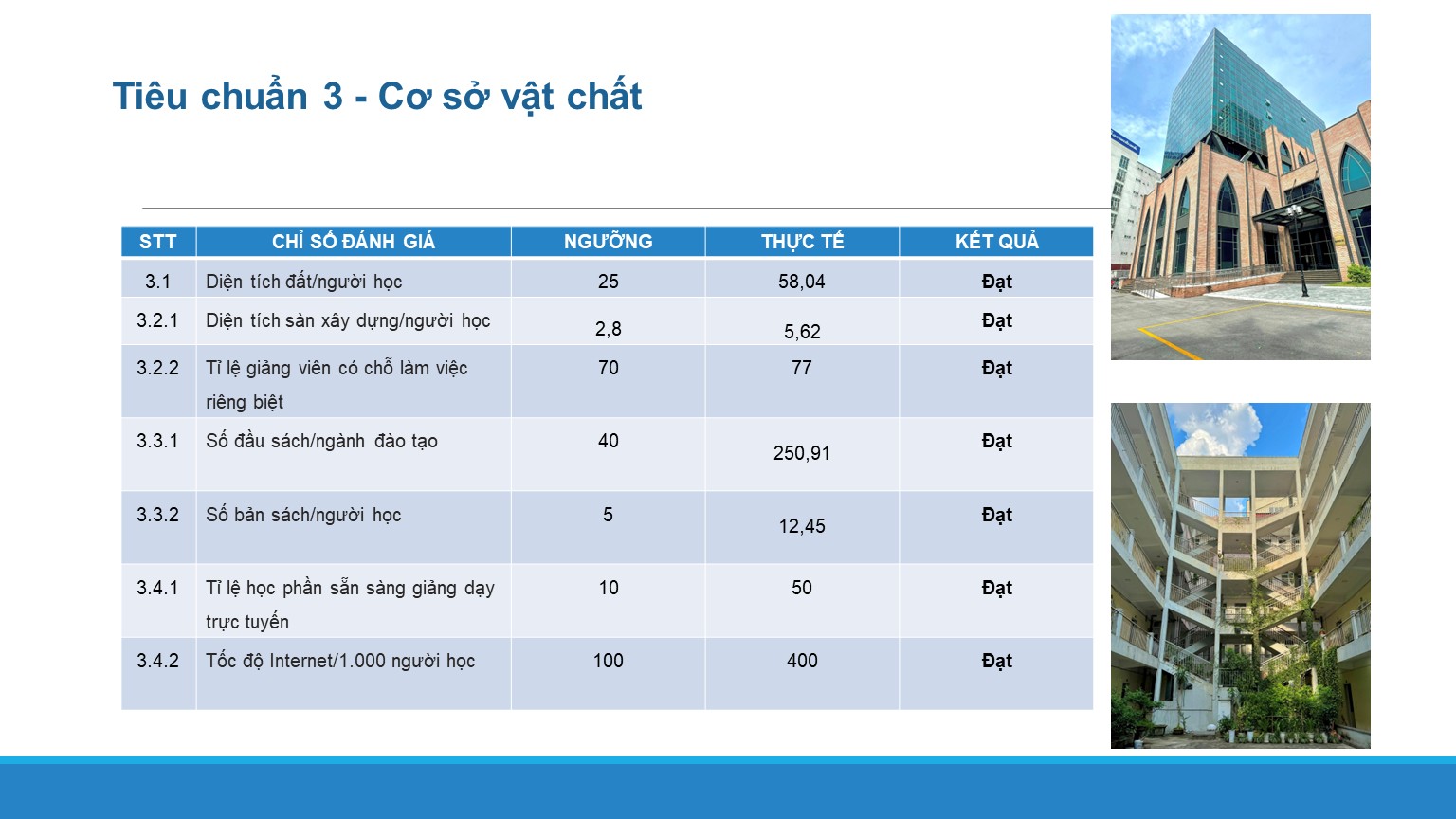 Tiêu chuẩn 3 - Cơ sở vật chất

| STT | CHỈ SỐ ĐÁNH GIÁ | NGƯỠNG | THỰC TẾ | KẾT QUẢ |
|---|---|---|---|---|
| 3.1 | Diện tích đất/người học | 25 | 58,04 | Đạt |
| 3.2.1 | Diện tích sàn xây dựng/người học | 2,8 | 5,62 | Đạt |
| 3.2.2 | Tỉ lệ giảng viên có chỗ làm việc riêng biệt | 70 | 77 | Đạt |
| 3.3.1 | Số đầu sách/ngành đào tạo | 40 | 250,91 | Đạt |
| 3.3.2 | Số bản sách/người học | 5 | 12,45 | Đạt |
| 3.4.1 | Tỉ lệ học phần sẵn sàng giảng dạy trực tuyến | 10 | 50 | Đạt |
| 3.4.2 | Tốc độ Internet/1.000 người học | 100 | 400 | Đạt |